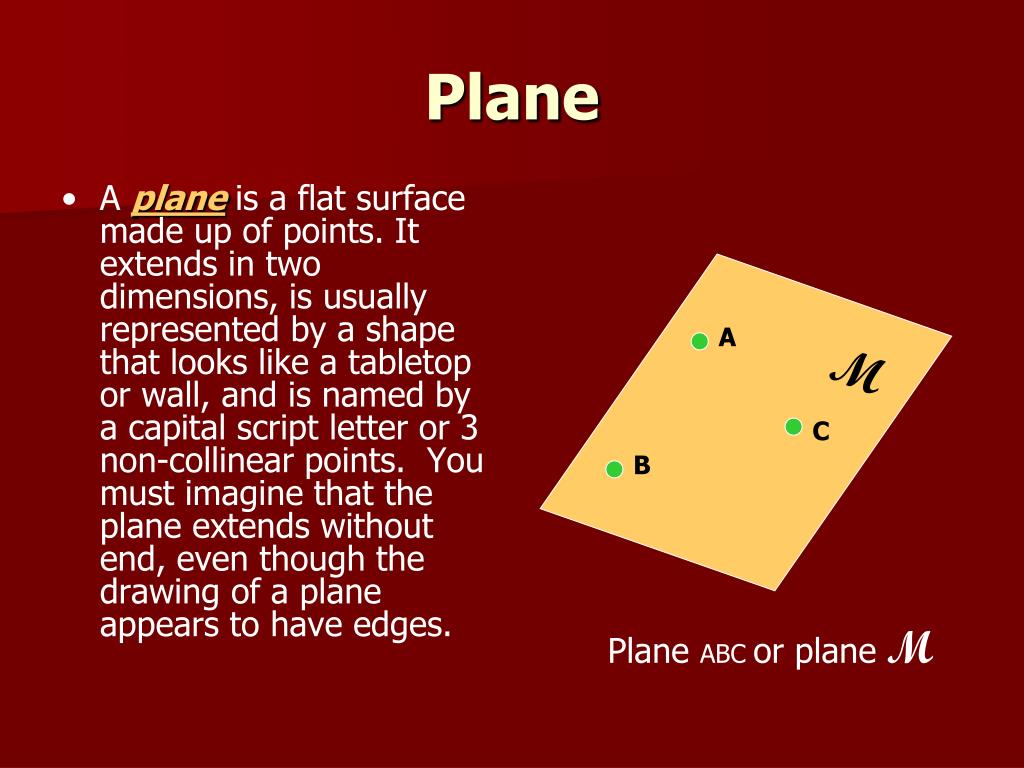 Plane

• A plane is a flat surface made up of points. It extends in two dimensions, is usually represented by a shape that looks like a tabletop or wall, and is named by a capital script letter or 3 non-collinear points.  You must imagine that the plane extends without end, even though the drawing of a plane appears to have edges.

A

$\mathcal{M}$

C

B

Plane ABC or plane $\mathcal{M}$